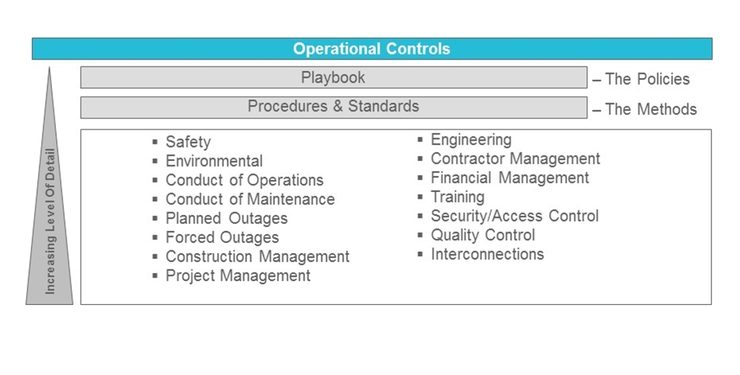 Operational Controls

Increasing Level Of Detail

Playbook – The Policies

Procedures & Standards – The Methods

▪ Safety
▪ Environmental
▪ Conduct of Operations
▪ Conduct of Maintenance
▪ Planned Outages
▪ Forced Outages
▪ Construction Management
▪ Project Management

▪ Engineering
▪ Contractor Management
▪ Financial Management
▪ Training
▪ Security/Access Control
▪ Quality Control
▪ Interconnections